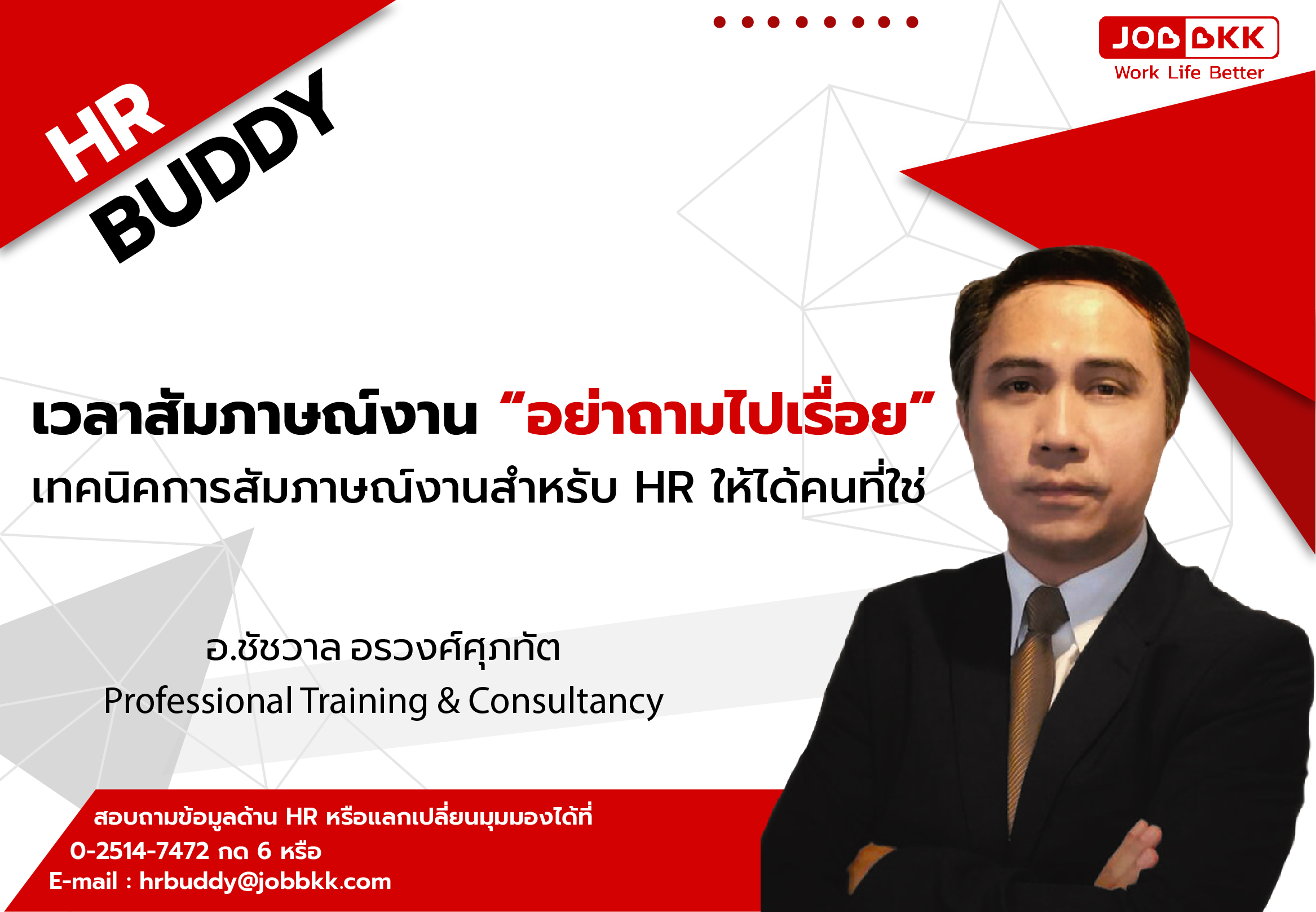 HR BUDDY

JOBBKK
Work Life Better

เวลาสัมภาษณ์งาน “อย่าถามไปเรื่อย”
เทคนิคการสัมภาษณ์งานสำหรับ HR ให้ได้คนที่ใช่

อ.ชัชวาล อรวงศ์ศุภทัต
Professional Training & Consultancy

สอบถามข้อมูลด้าน HR หรือแลกเปลี่ยนมุมมองได้ที่
0-2514-7472 กด 6 หรือ
E-mail : hrbuddy@jobbkk.com